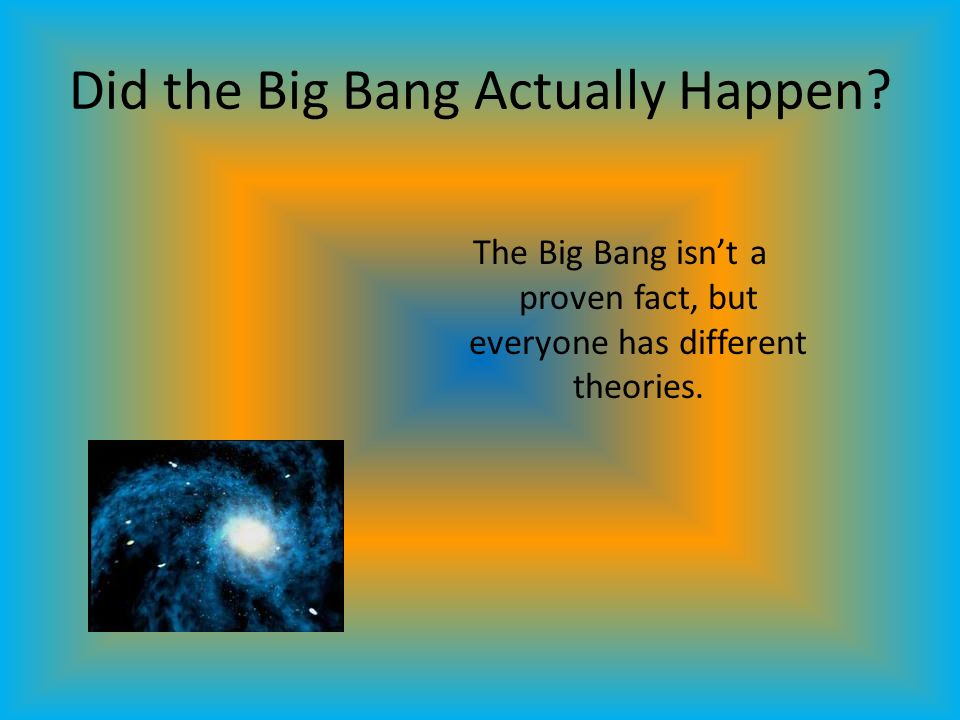 Did the Big Bang Actually Happen?

The Big Bang isn’t a proven fact, but everyone has different theories.